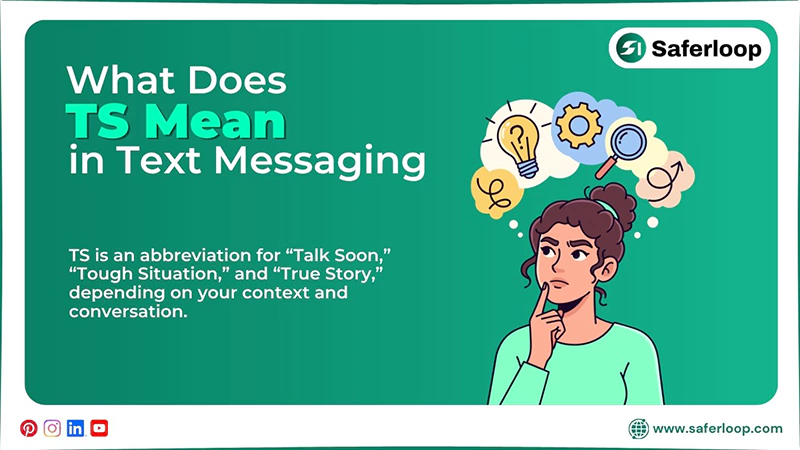 Saferloop

What Does
TS Mean
in Text Messaging

TS is an abbreviation for “Talk Soon,” “Tough Situation,” and “True Story,” depending on your context and conversation.

www.saferloop.com